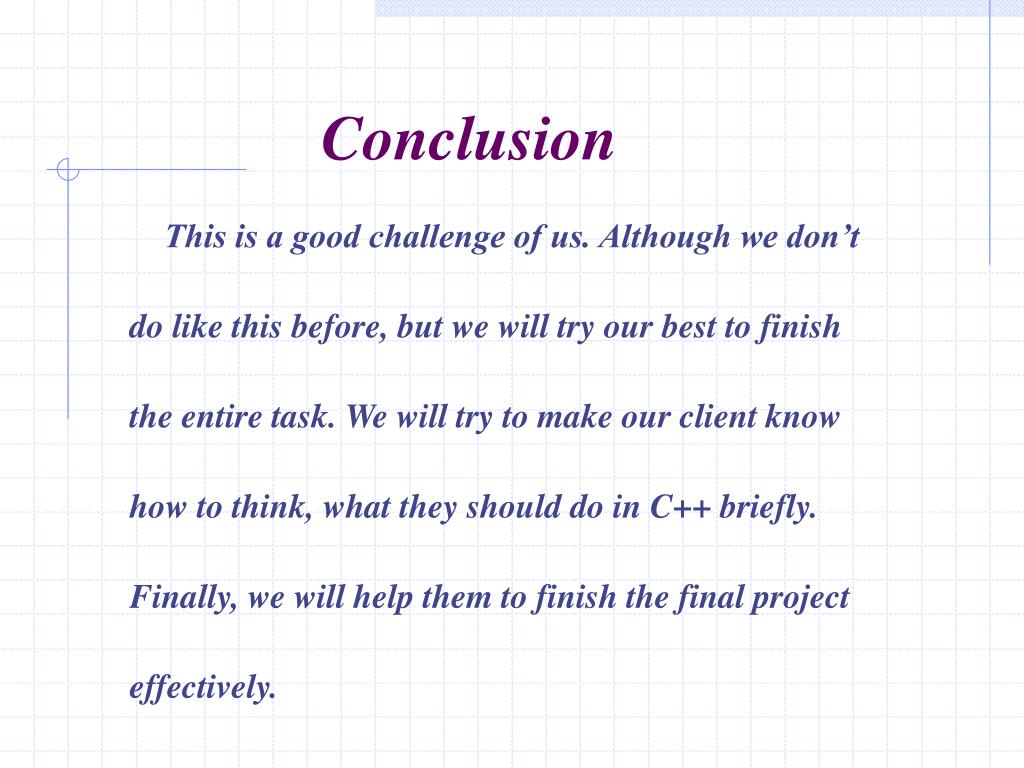 Conclusion

This is a good challenge of us. Although we don’t do like this before, but we will try our best to finish the entire task. We will try to make our client know how to think, what they should do in C++ briefly. Finally, we will help them to finish the final project effectively.